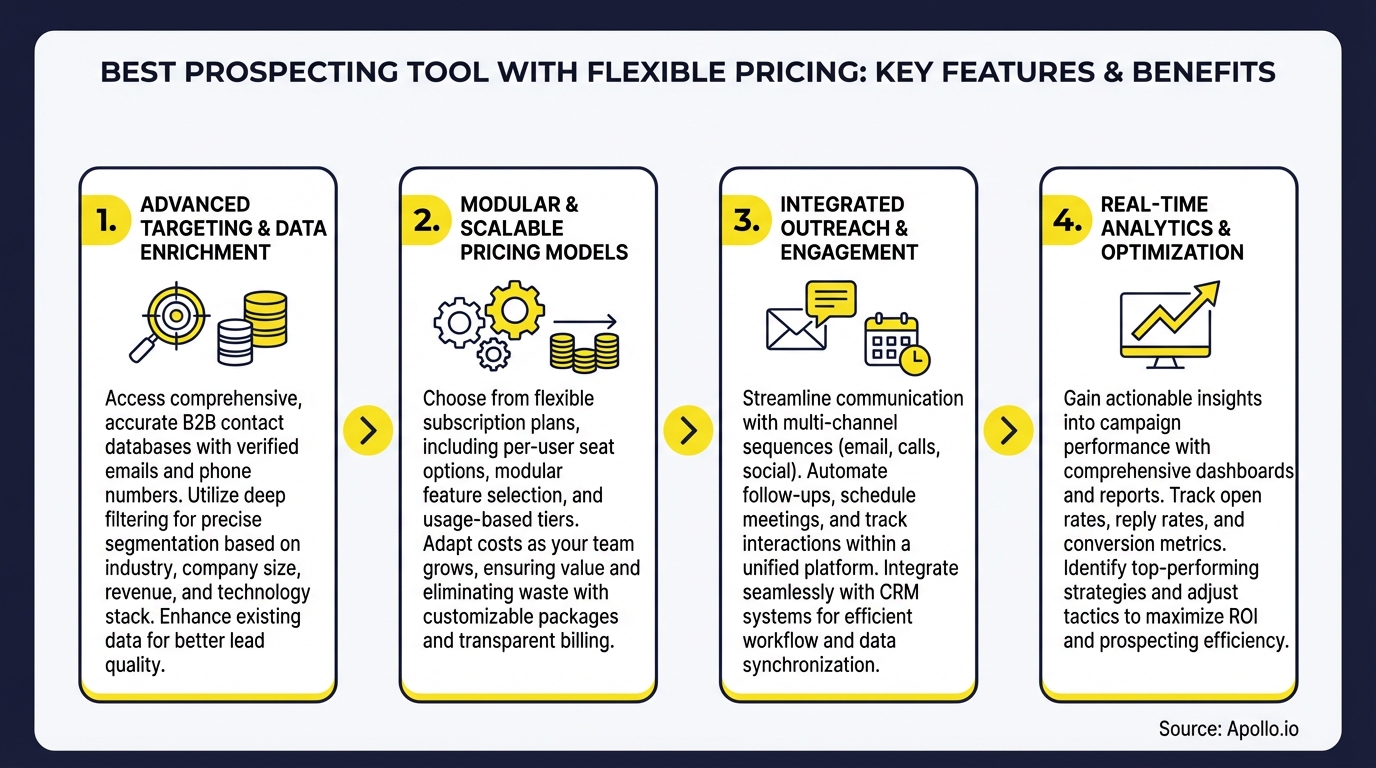 BEST PROSPECTING TOOL WITH FLEXIBLE PRICING: KEY FEATURES & BENEFITS

1. ADVANCED TARGETING & DATA ENRICHMENT

Access comprehensive, accurate B2B contact databases with verified emails and phone numbers. Utilize deep filtering for precise segmentation based on industry, company size, revenue, and technology stack. Enhance existing data for better lead quality.

2. MODULAR & SCALABLE PRICING MODELS

Choose from flexible subscription plans, including per-user seat options, modular feature selection, and usage-based tiers. Adapt costs as your team grows, ensuring value and eliminating waste with customizable packages and transparent billing.

3. INTEGRATED OUTREACH & ENGAGEMENT

Streamline communication with multi-channel sequences (email, calls, social). Automate follow-ups, schedule meetings, and track interactions within a unified platform. Integrate seamlessly with CRM systems for efficient workflow and data synchronization.

4. REAL-TIME ANALYTICS & OPTIMIZATION

Gain actionable insights into campaign performance with comprehensive dashboards and reports. Track open rates, reply rates, and conversion metrics. Identify top-performing strategies and adjust tactics to maximize ROI and prospecting efficiency.

Source: Apollo.io